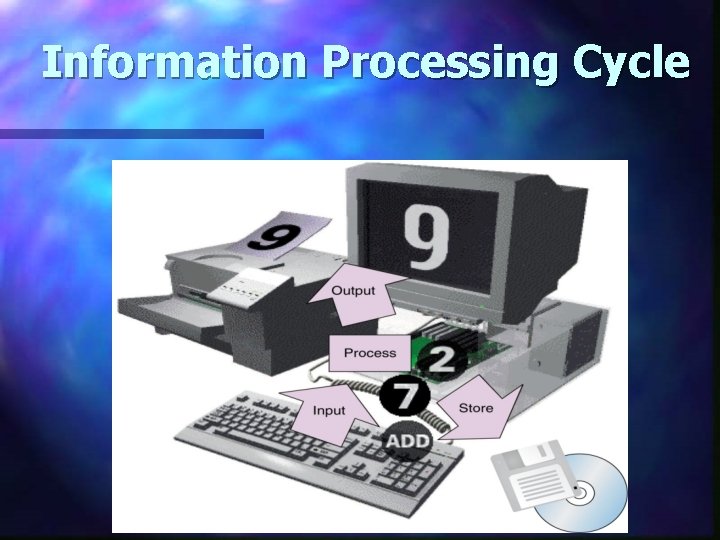 Information Processing Cycle

9

9

Output

Process

2

7

Input

Store

ADD